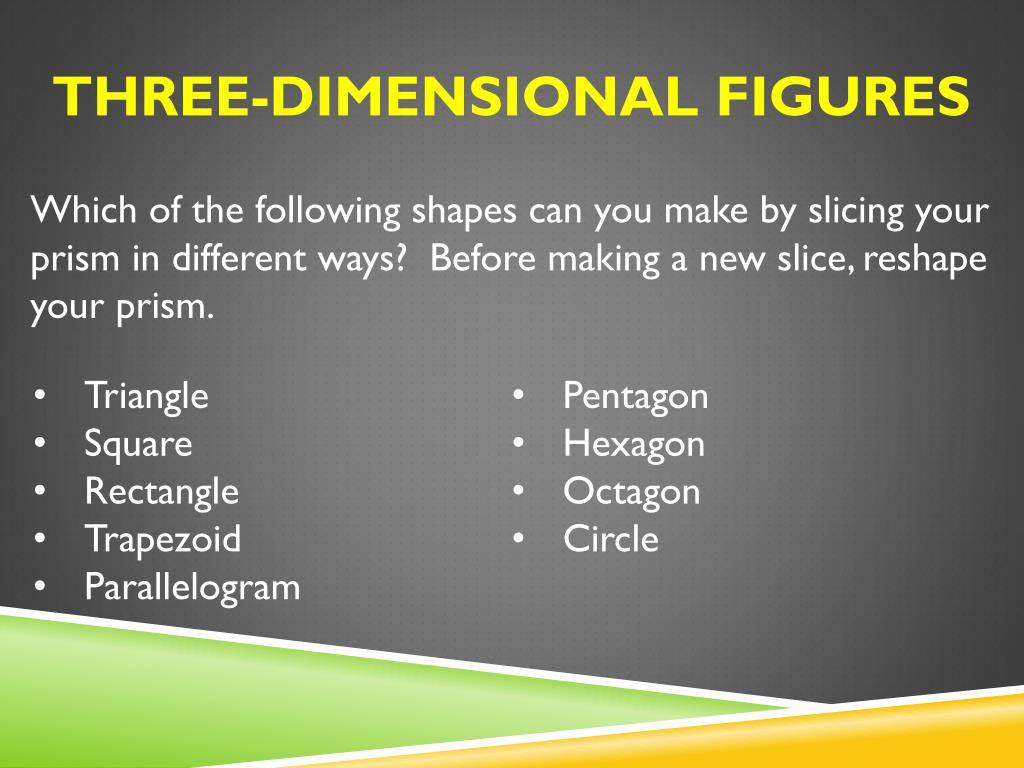 THREE-DIMENSIONAL FIGURES

Which of the following shapes can you make by slicing your prism in different ways? Before making a new slice, reshape your prism.

• Triangle
• Square
• Rectangle
• Trapezoid
• Parallelogram

• Pentagon
• Hexagon
• Octagon
• Circle